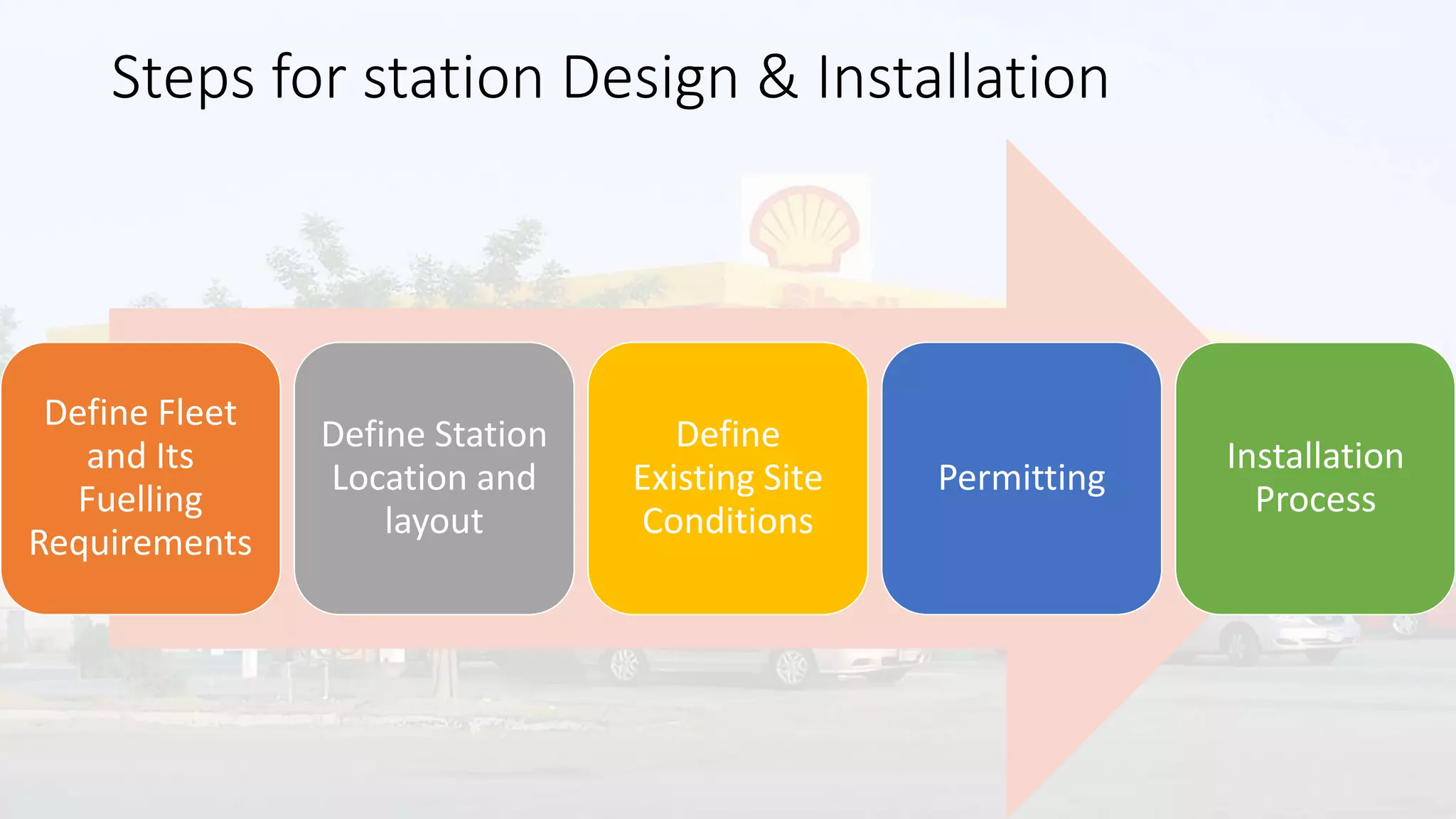 Steps for station Design & Installation

Define Fleet and Its Fuelling Requirements

Define Station Location and layout

Define Existing Site Conditions

Permitting

Installation Process